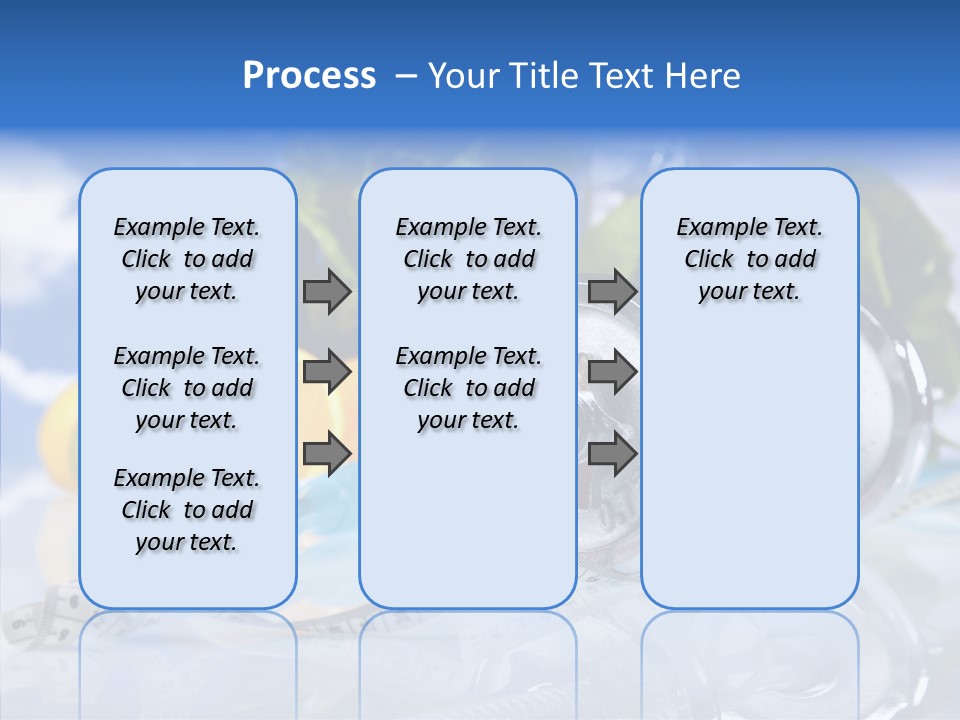 Process – Your Title Text Here

Example Text. Click to add your text.

Example Text. Click to add your text.

Example Text. Click to add your text.

Example Text. Click to add your text.

Example Text. Click to add your text.

Example Text. Click to add your text.